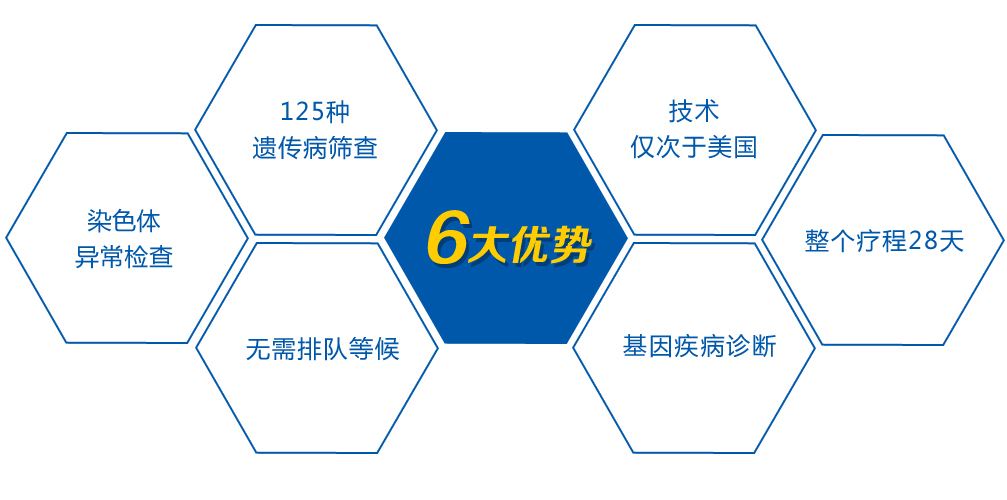 染色体
异常检查

125种
遗传病筛查

无需排队等候

6大优势

技术
仅次于美国

基因疾病诊断

整个疗程28天